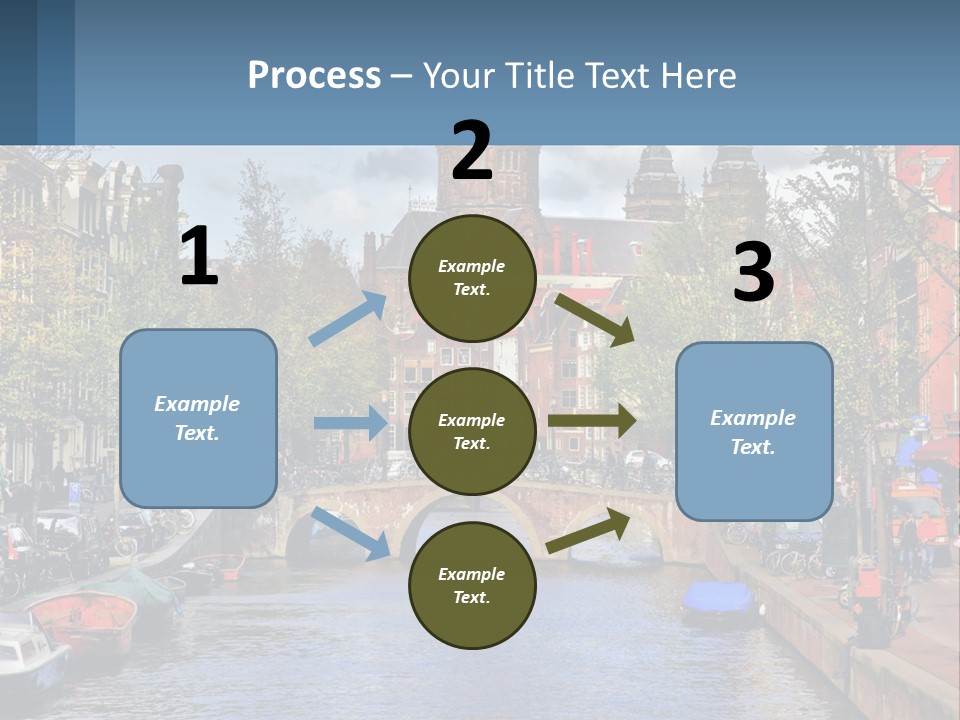 Process – Your Title Text Here

1

Example Text.

2

Example Text.

Example Text.

Example Text.

3

Example Text.